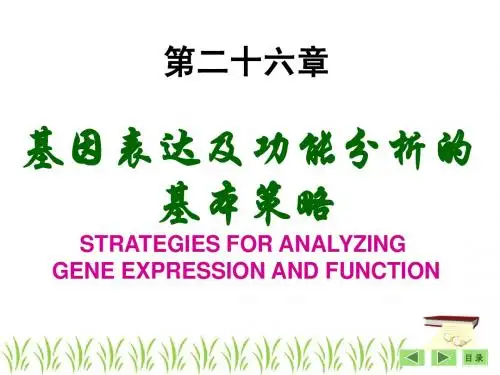 第二十六章

基因表达及功能分析的基本策略

STRATEGIES FOR ANALYZING GENE EXPRESSION AND FUNCTION

目录